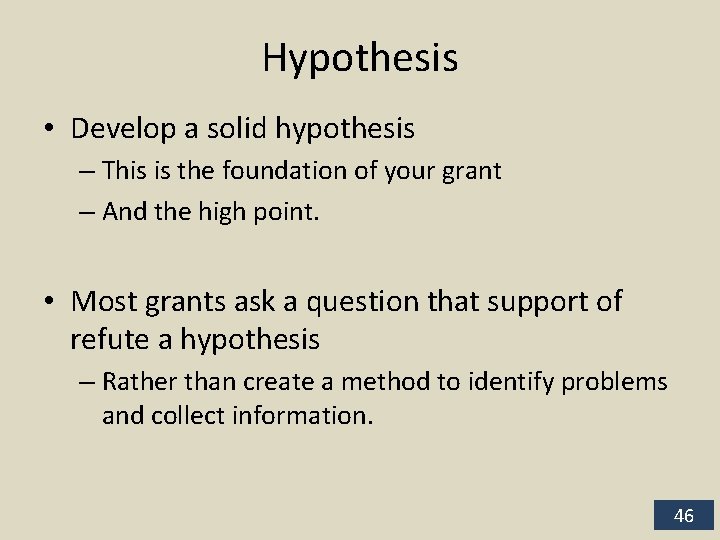 Hypothesis

• Develop a solid hypothesis
– This is the foundation of your grant
– And the high point.

• Most grants ask a question that support of refute a hypothesis
– Rather than create a method to identify problems and collect information.

46